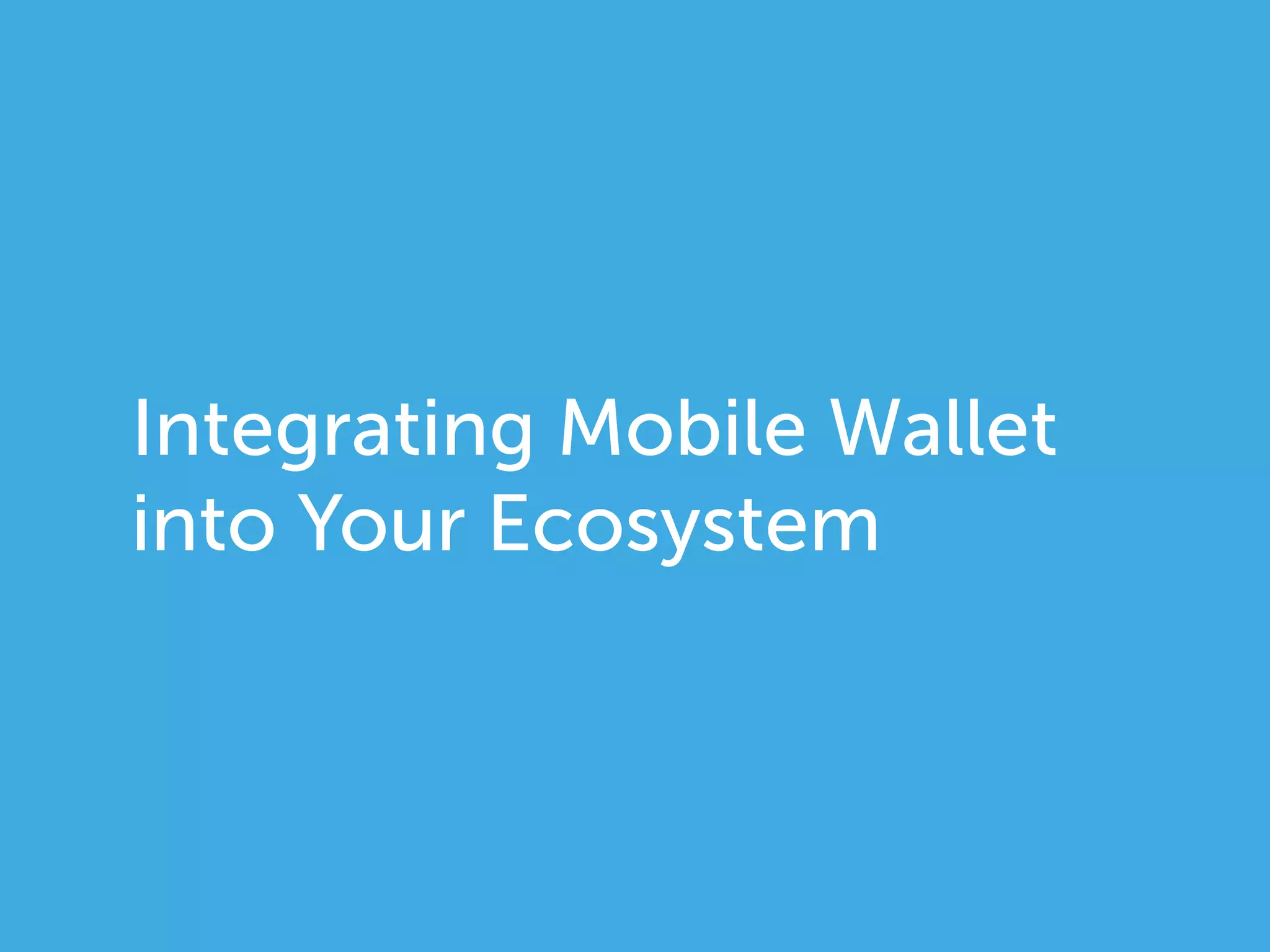 Integrating Mobile Wallet into Your Ecosystem